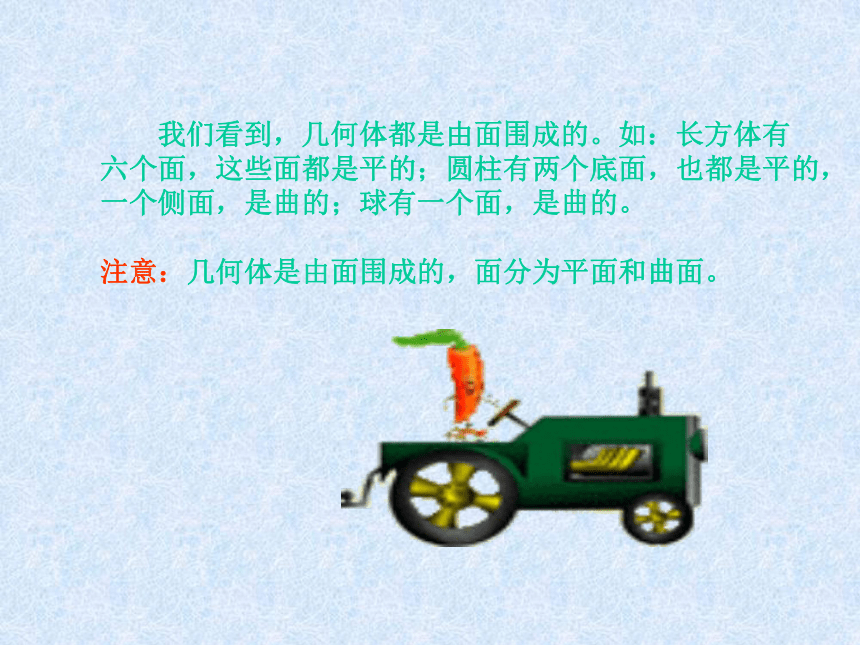 我们看到，几何体都是由面围成的。如：长方体有六个面，这些面都是平的；圆柱有两个底面，也都是平的，一个侧面，是曲的；球有一个面，是曲的。

注意：几何体是由面围成的，面分为平面和曲面。